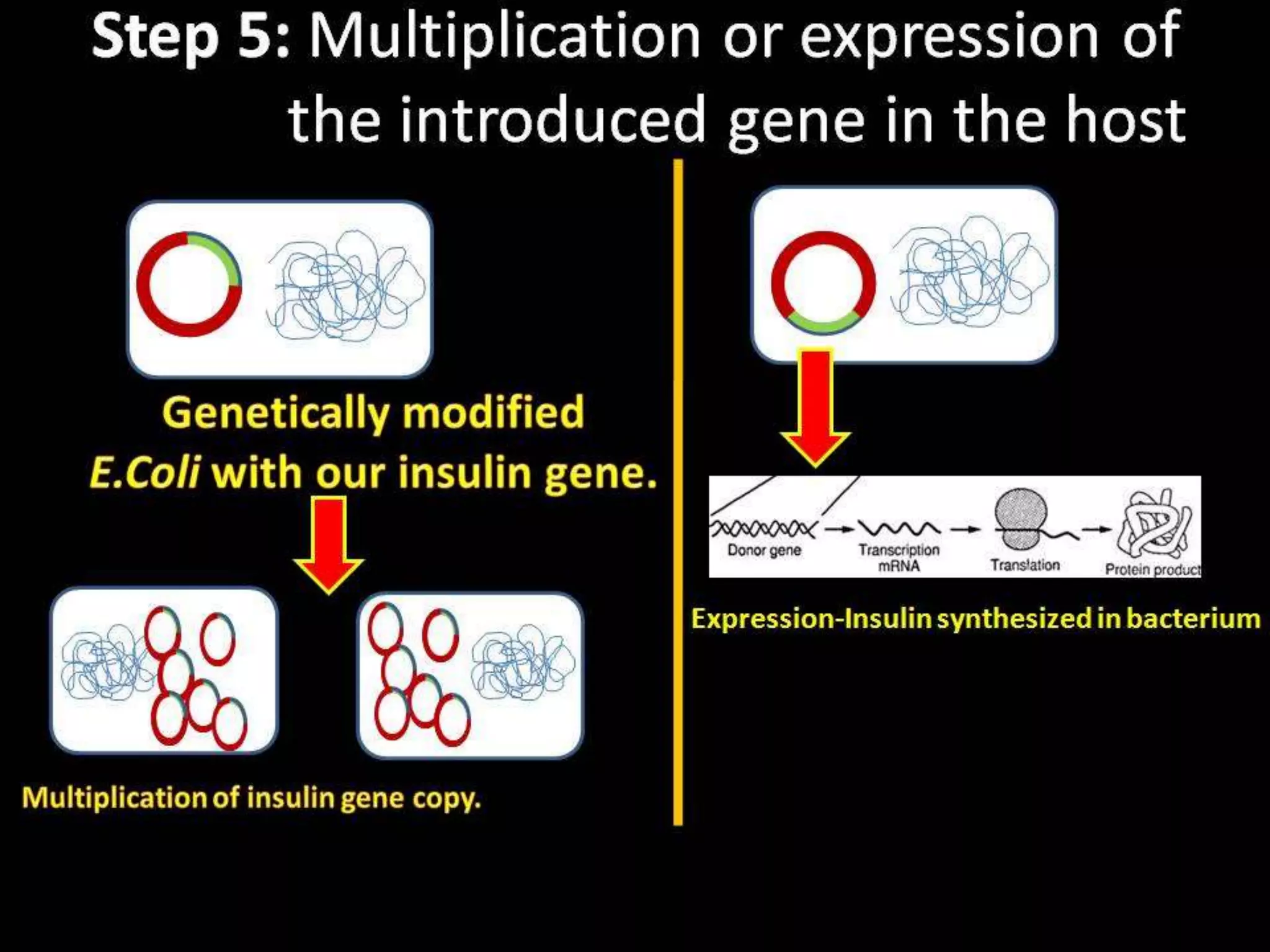 Step 5: Multiplication or expression of the introduced gene in the host

Genetically modified E.Coli with our insulin gene.

Multiplication of insulin gene copy.

Donor gene

Transcription mRNA

Translation

Protein product

Expression-Insulin synthesized in bacterium